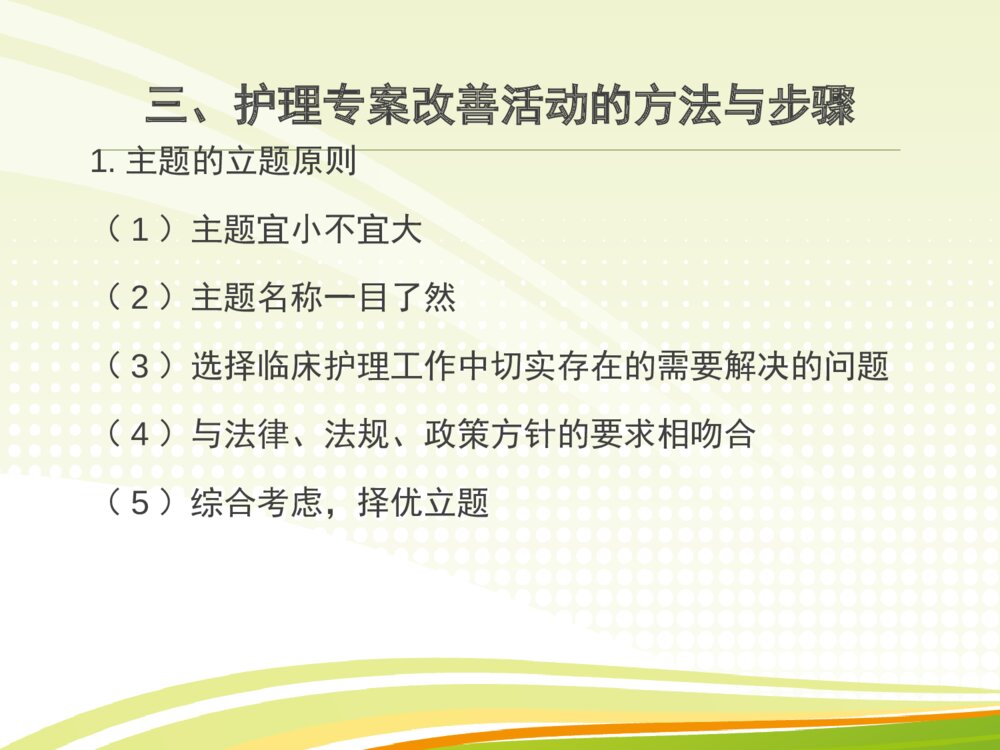 三、护理专案改善活动的方法与步骤

1. 主题的立题原则

（1）主题宜小不宜大

（2）主题名称一目了然

（3）选择临床护理工作中切实存在的需要解决的问题

（4）与法律、法规、政策方针的要求相吻合

（5）综合考虑，择优立题